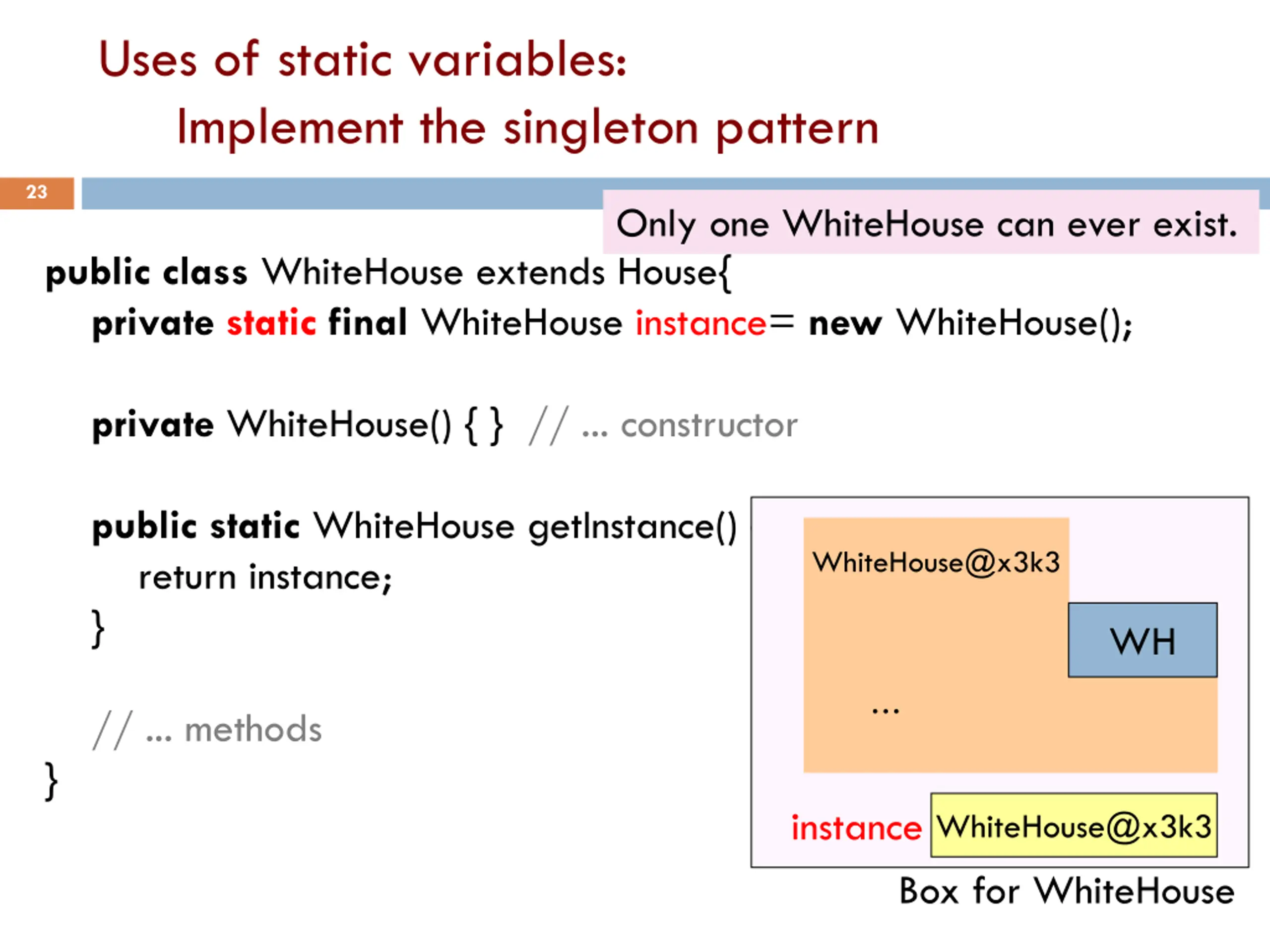 Uses of static variables:
Implement the singleton pattern

23

Only one WhiteHouse can ever exist.

public class WhiteHouse extends House{
private static final WhiteHouse instance= new WhiteHouse();

private WhiteHouse() { } // ... constructor

public static WhiteHouse getInstance()
return instance;
}

// ... methods
}

WhiteHouse@x3k3

WH

...

instance WhiteHouse@x3k3

Box for WhiteHouse